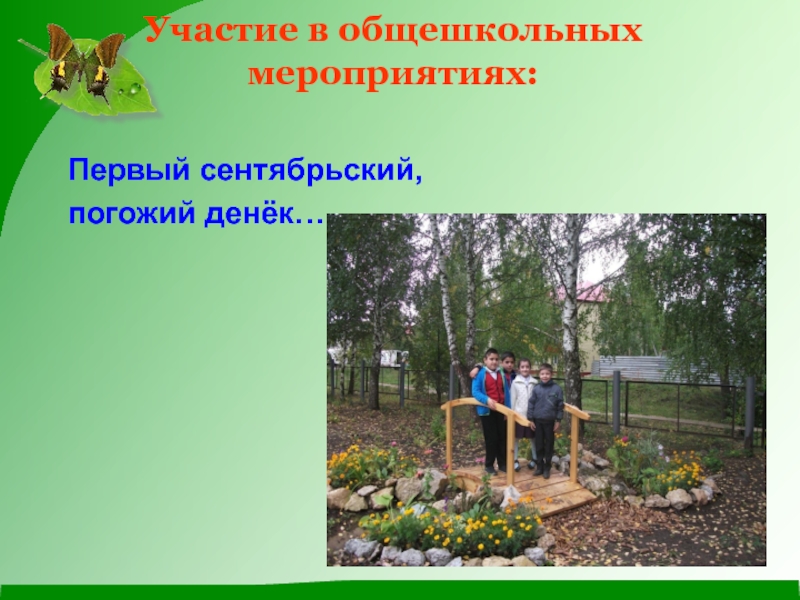 Участие в общешкольных мероприятиях:

Первый сентябрьский, погожий денёк…